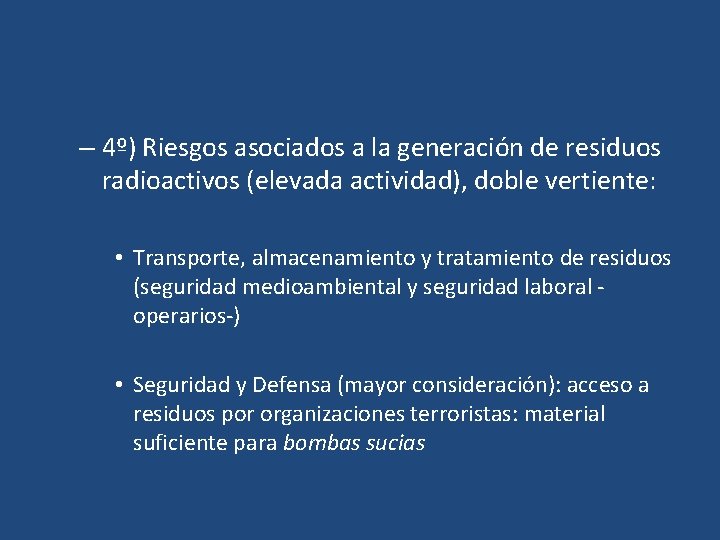 – 4º) Riesgos asociados a la generación de residuos radioactivos (elevada actividad), doble vertiente:

• Transporte, almacenamiento y tratamiento de residuos (seguridad medioambiental y seguridad laboral -operarios-)

• Seguridad y Defensa (mayor consideración): acceso a residuos por organizaciones terroristas: material suficiente para bombas sucias